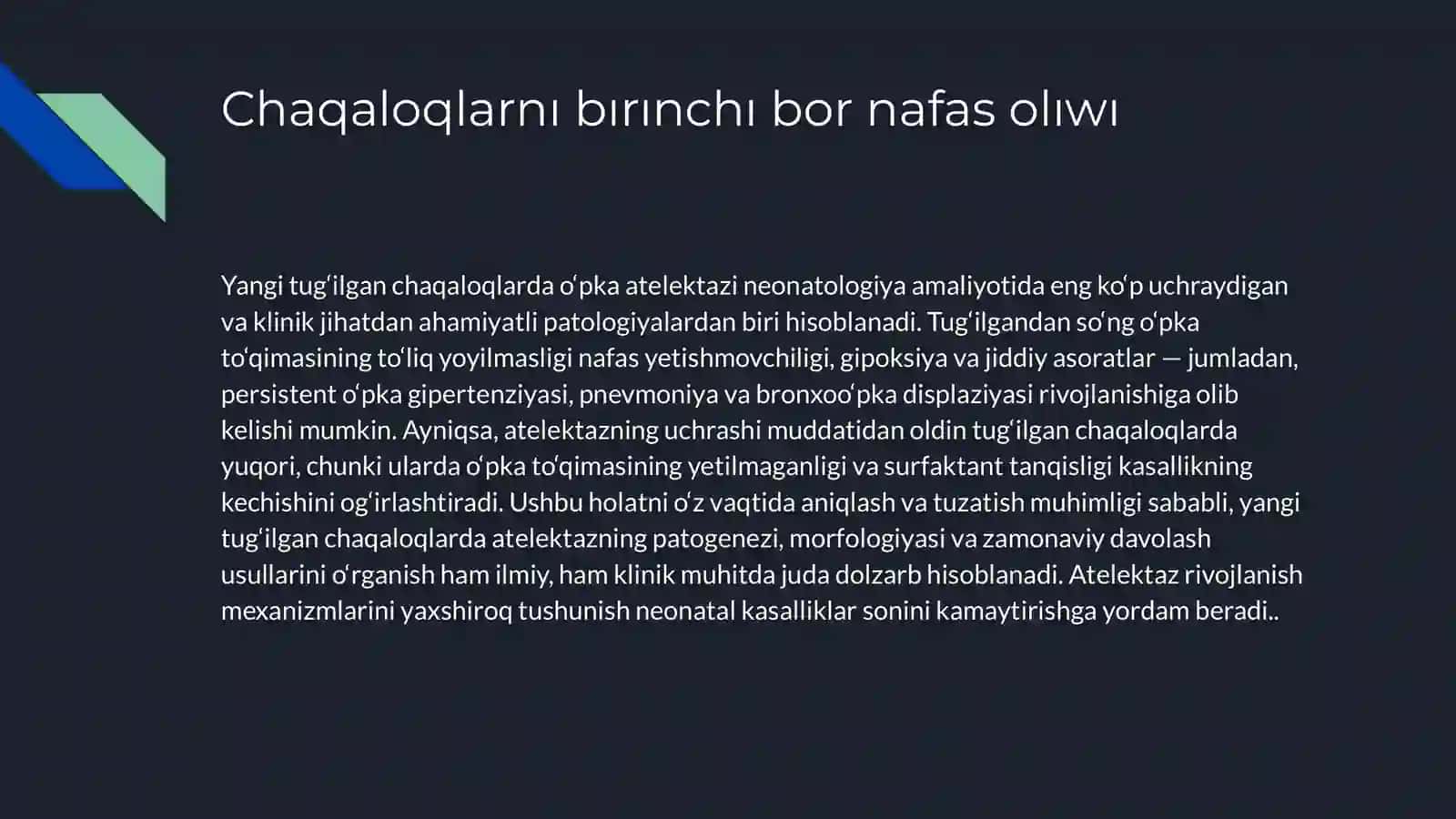 Chaqaloqlarnı bırınchı bor nafas olıwı

Yangi tugʻilgan chaqaloqlarda oʻpka atelektazi neonatologiya amaliyotida eng koʻp uchraydigan va klinik jihatdan ahamiyatli patologiyalardan biri hisoblanadi. Tugʻilgandan soʻng oʻpka toʻqimasining toʻliq yoyilmasligi nafas yetishmovchiligi, gipoksiya va jiddiy asoratlar — jumladan, persistent oʻpka gipertenziyasi, pnevmoniya va bronxooʻpka displaziyasi rivojlanishiga olib kelishi mumkin. Ayniqsa, atelektazning uchrashi muddatidan oldin tugʻilgan chaqaloqlarda yuqori, chunki ularda oʻpka toʻqimasining yetilmaganligi va surfaktant tanqisligi kasallikning kechishini ogʻirlashtiradi. Ushbu holatni oʻz vaqtida aniqlash va tuzatish muhimligi sababli, yangi tugʻilgan chaqaloqlarda atelektazning patogenezi, morfologiyasi va zamonaviy davolash usullarini oʻrganish ham ilmiy, ham klinik muhitda juda dolzarb hisoblanadi. Atelektaz rivojlanish mexanizmlarini yaxshiroq tushunish neonatal kasalliklar sonini kamaytirishga yordam beradi..